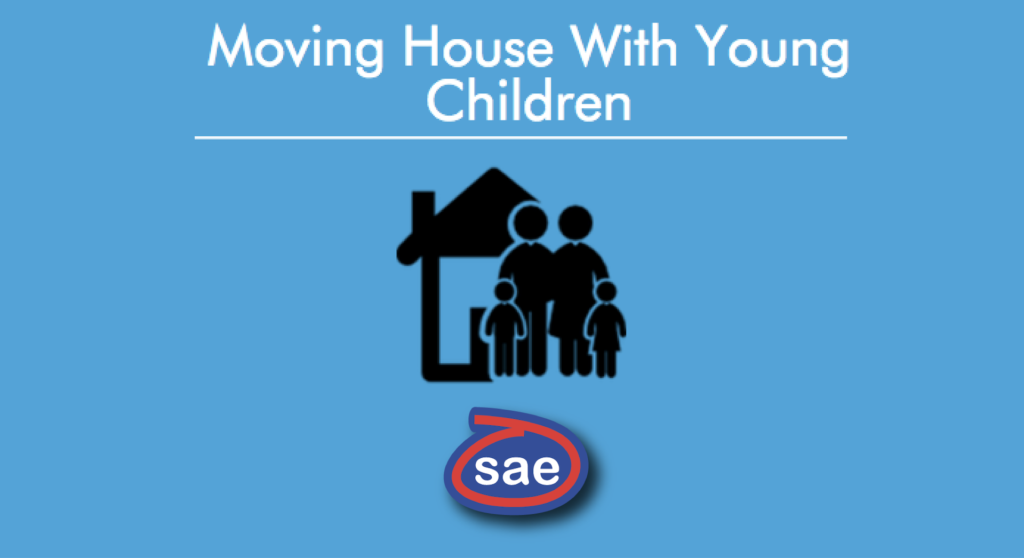 Moving House With Young Children

sae